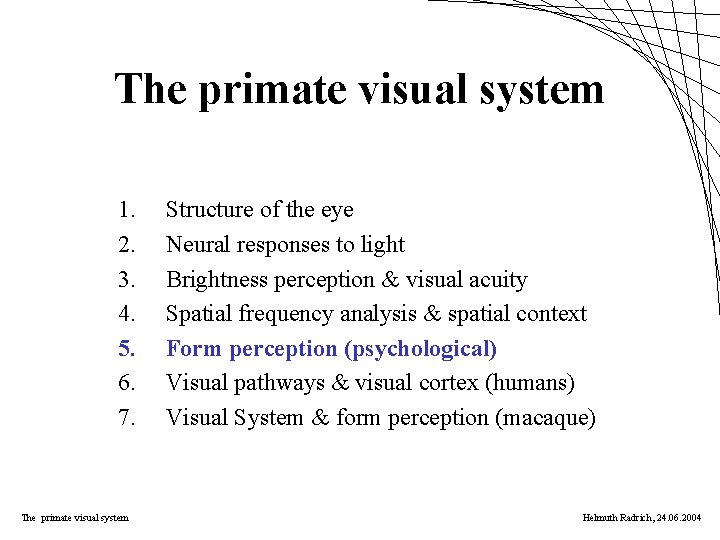 The primate visual system

1. Structure of the eye
2. Neural responses to light
3. Brightness perception & visual acuity
4. Spatial frequency analysis & spatial context
5. Form perception (psychological)
6. Visual pathways & visual cortex (humans)
7. Visual System & form perception (macaque)

The primate visual system

Helmuth Radrich, 24.06.2004